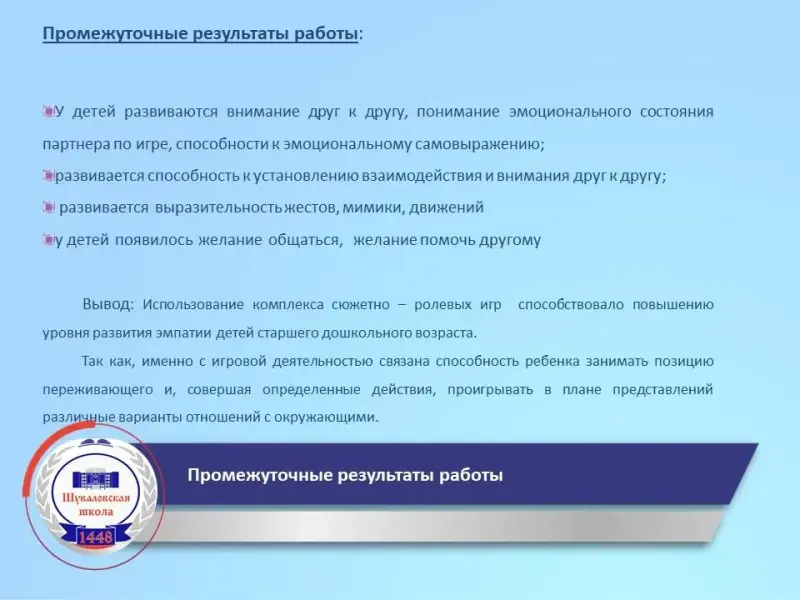 Промежуточные результаты работы:

У детей развиваются внимание друг к другу, понимание эмоционального состояния партнера по игре, способности к эмоциональному самовыражению;

развивается способность к установлению взаимодействия и внимания друг к другу;

развивается выразительность жестов, мимики, движений

у детей появилось желание общаться, желание помочь другому

Вывод: Использование комплекса сюжетно – ролевых игр способствовало повышению уровня развития эмпатии детей старшего дошкольного возраста.

Так как, именно с игровой деятельностью связана способность ребенка занимать позицию переживающего и, совершая определенные действия, проигрывать в плане представлений различные варианты отношений с окружающими.

Шуваловская школа 1448

Промежуточные результаты работы